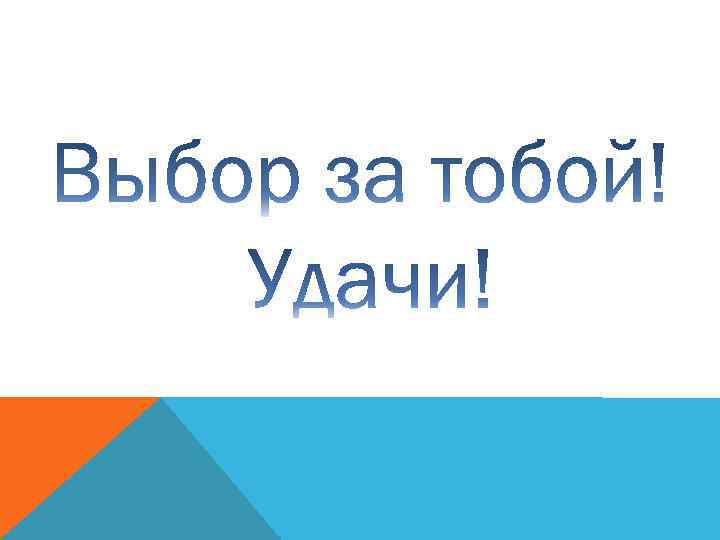 Выбор за тобой!
Удачи!